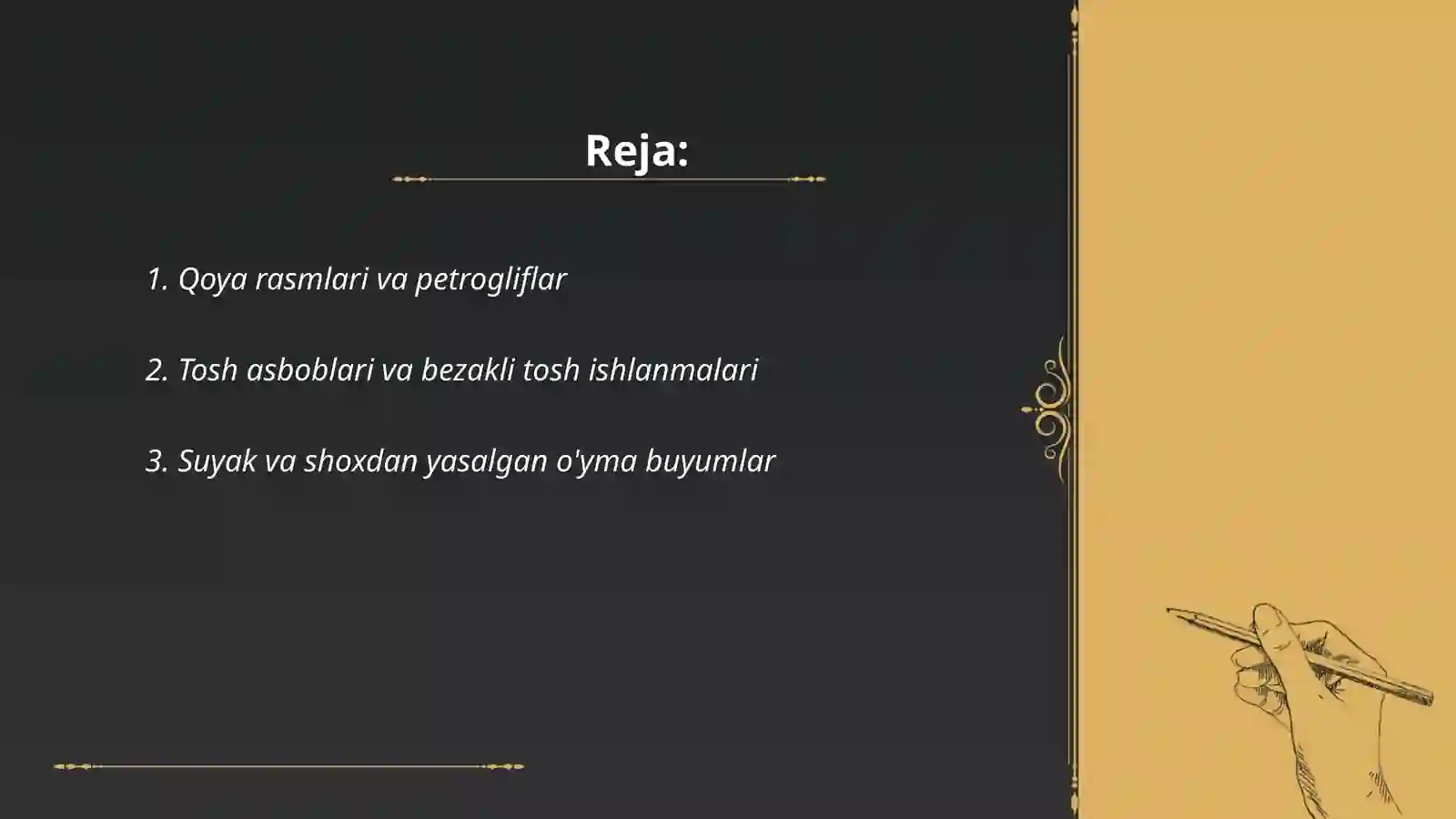 Reja:

1. Qoya rasmlari va petrogliflar

2. Tosh asboblari va bezakli tosh ishlanmalari

3. Suyak va shoxdan yasalgan o'yma buyumlar